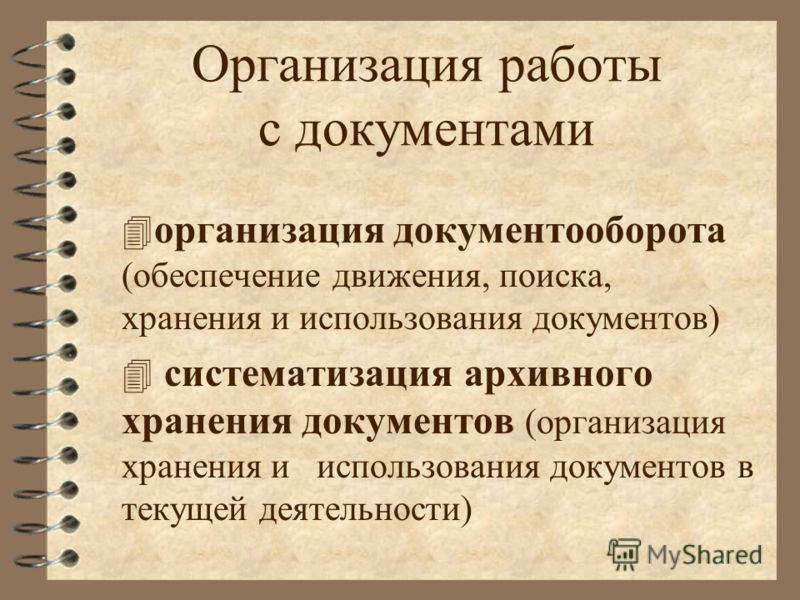 Организация работы с документами

организация документооборота (обеспечение движения, поиска, хранения и использования документов)

систематизация архивного хранения документов (организация хранения и использования документов в текущей деятельности)

MyShared